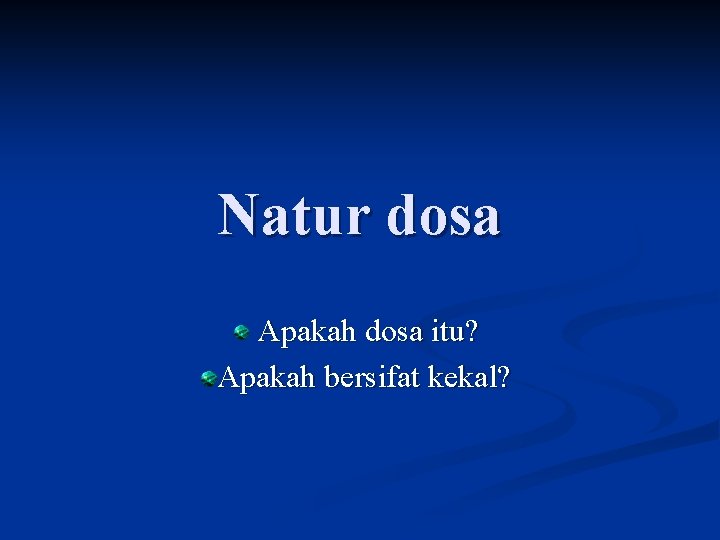 Natur dosa

Apakah dosa itu?

Apakah bersifat kekal?